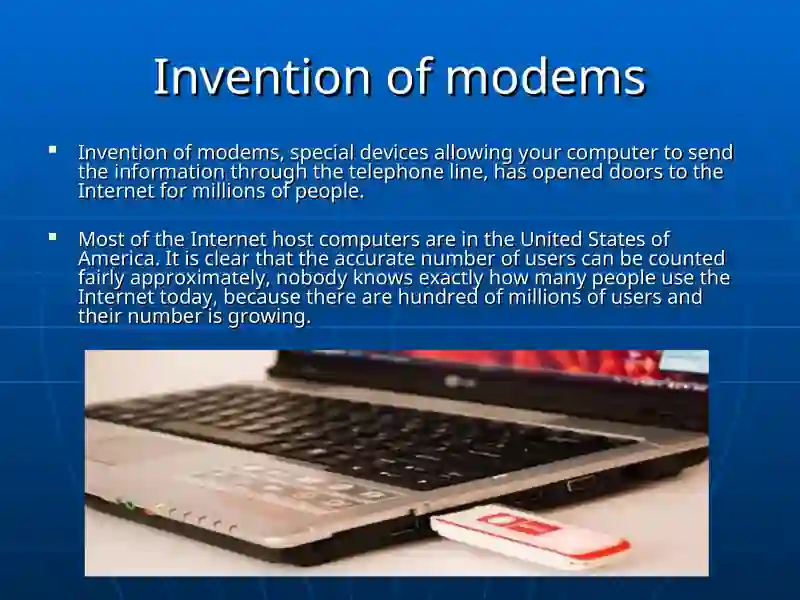 Invention of modems

▪ Invention of modems, special devices allowing your computer to send the information through the telephone line, has opened doors to the Internet for millions of people.

▪ Most of the Internet host computers are in the United States of America. It is clear that the accurate number of users can be counted fairly approximately, nobody knows exactly how many people use the Internet today, because there are hundred of millions of users and their number is growing.

LG